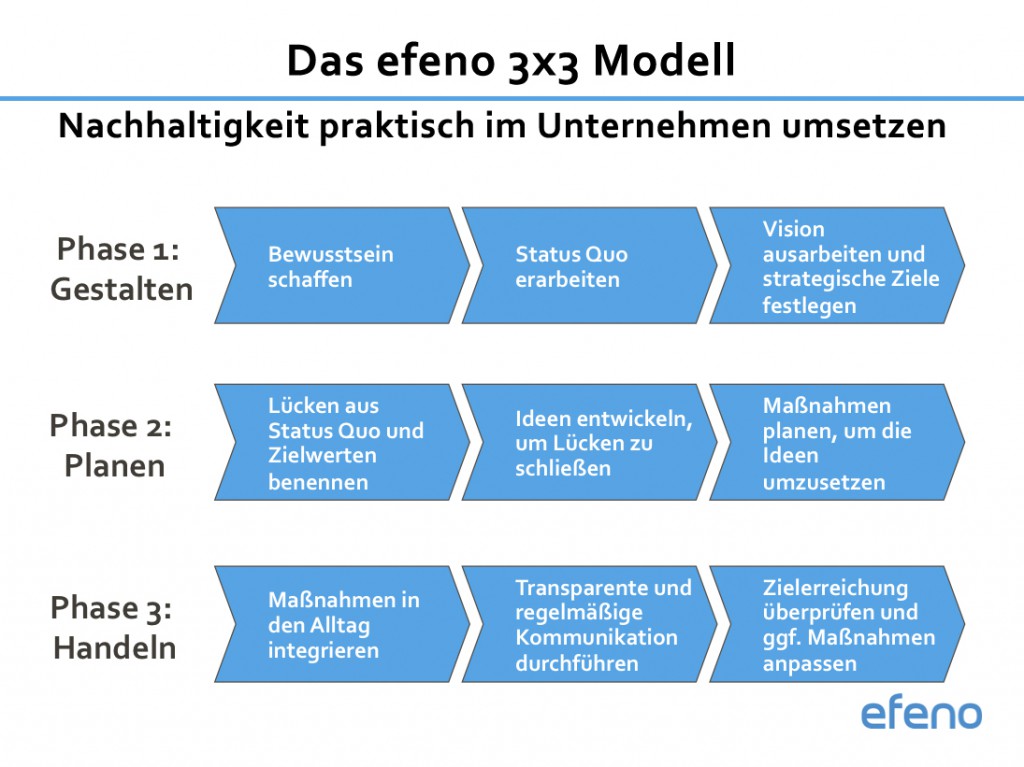 Das efeno 3x3 Modell

Nachhaltigkeit praktisch im Unternehmen umsetzen

Phase 1: Gestalten

Bewusstsein schaffen

Status Quo erarbeiten

Vision ausarbeiten und strategische Ziele festlegen

Phase 2: Planen

Lücken aus Status Quo und Zielwerten benennen

Ideen entwickeln, um Lücken zu schließen

Maßnahmen planen, um die Ideen umzusetzen

Phase 3: Handeln

Maßnahmen in den Alltag integrieren

Transparente und regelmäßige Kommunikation durchführen

Zielerreichung überprüfen und ggf. Maßnahmen anpassen

efeno